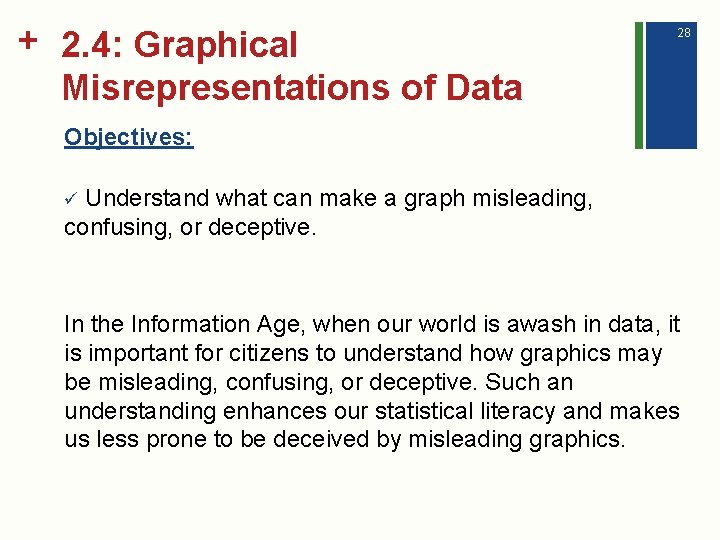 + 2.4: Graphical Misrepresentations of Data

28

Objectives:

✓ Understand what can make a graph misleading, confusing, or deceptive.

In the Information Age, when our world is awash in data, it is important for citizens to understand how graphics may be misleading, confusing, or deceptive. Such an understanding enhances our statistical literacy and makes us less prone to be deceived by misleading graphics.